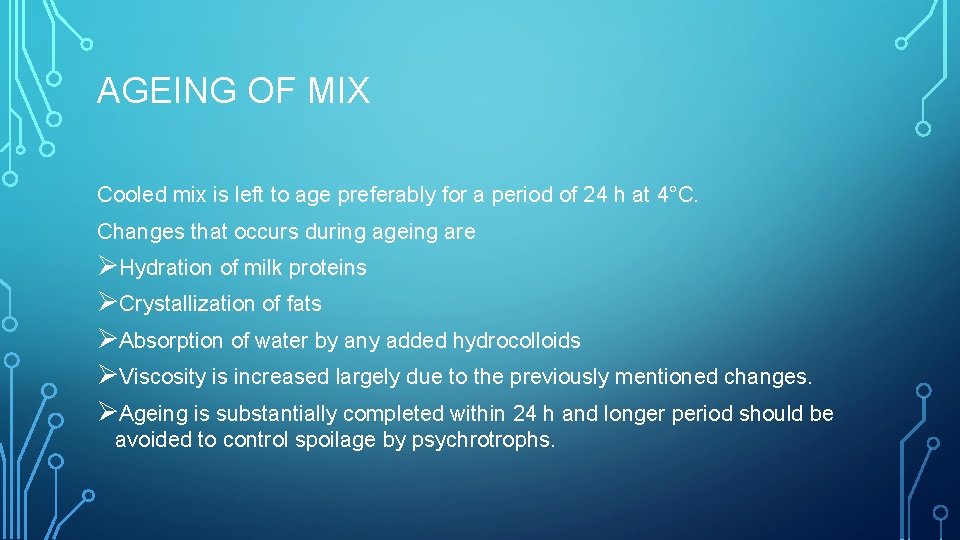 AGEING OF MIX

Cooled mix is left to age preferably for a period of 24 h at 4°C.

Changes that occurs during ageing are

➢Hydration of milk proteins

➢Crystallization of fats

➢Absorption of water by any added hydrocolloids

➢Viscosity is increased largely due to the previously mentioned changes.

➢Ageing is substantially completed within 24 h and longer period should be avoided to control spoilage by psychrotrophs.